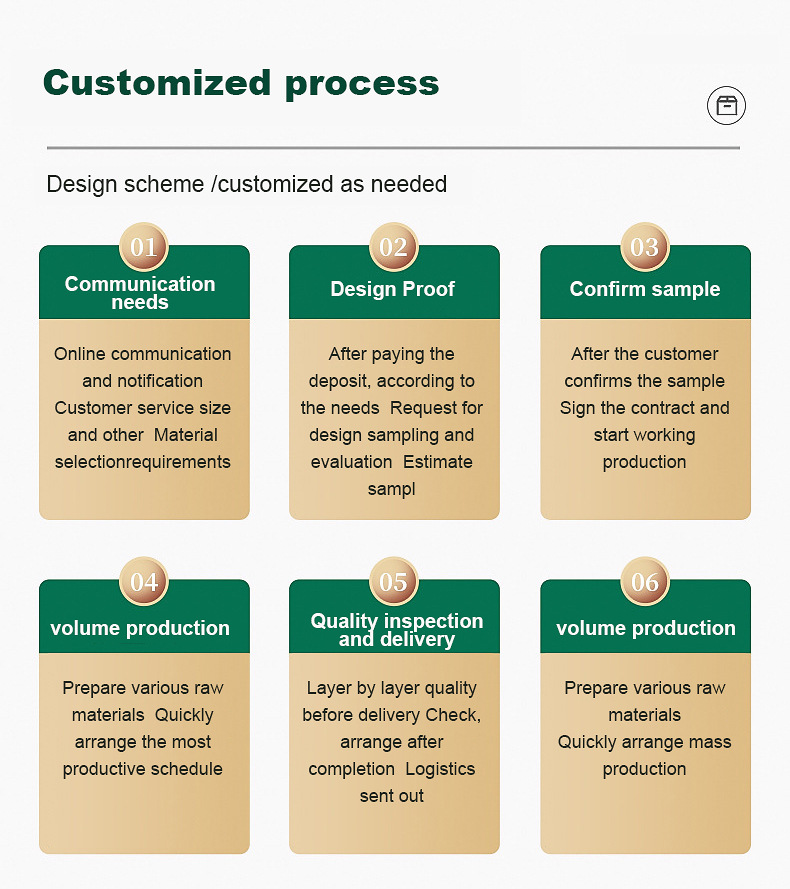 Customized process

Design scheme /customized as needed

01
Communication needs

Online communication and notification Customer service size and other Material selectionrequirements

02
Design Proof

After paying the deposit, according to the needs Request for design sampling and evaluation Estimate sampl

03
Confirm sample

After the customer confirms the sample Sign the contract and start working production

04
volume production

Prepare various raw materials Quickly arrange the most productive schedule

05
Quality inspection and delivery

Layer by layer quality before delivery Check, arrange after completion Logistics sent out

06
volume production

Prepare various raw materials Quickly arrange mass production